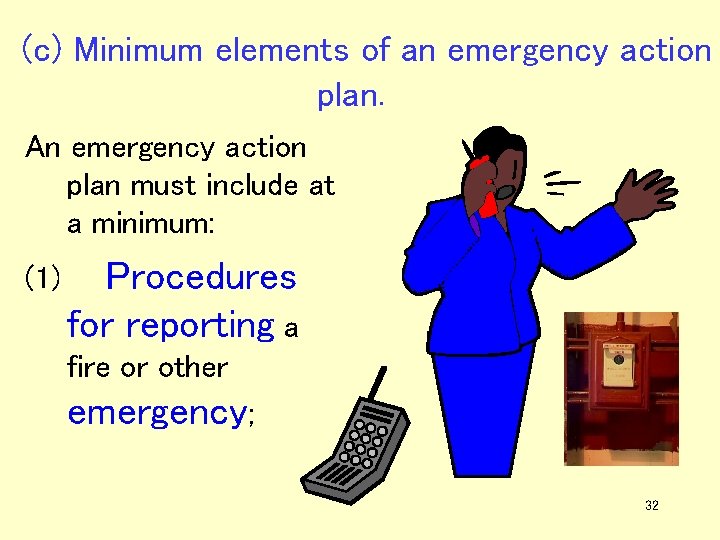 (c) Minimum elements of an emergency action plan.

An emergency action plan must include at a minimum:

(1) Procedures for reporting a fire or other emergency;

32